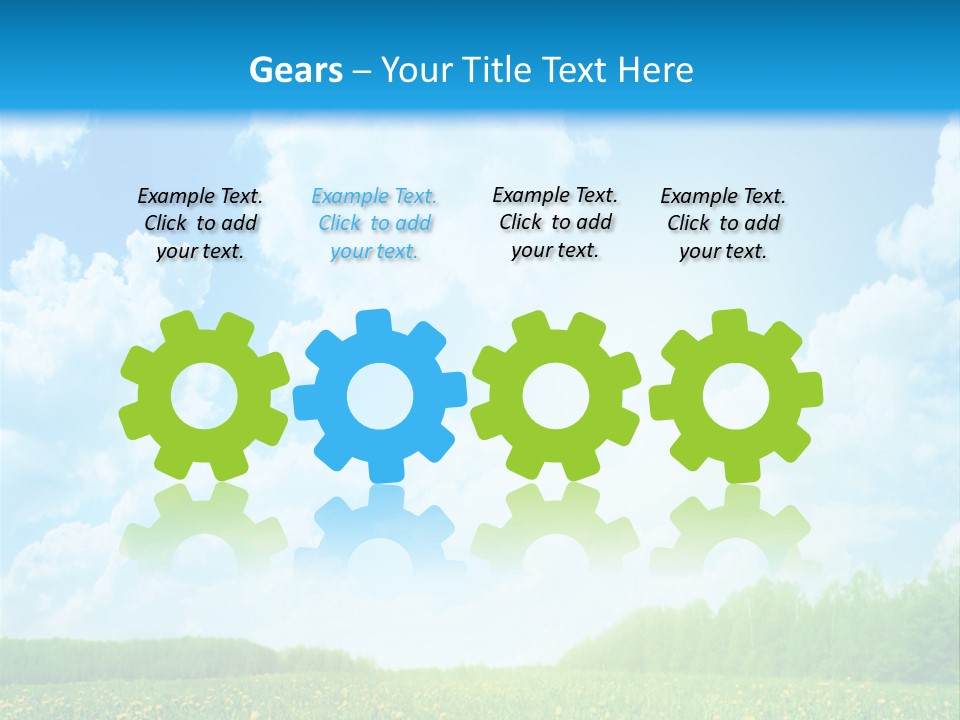 Gears – Your Title Text Here

Example Text. Click to add your text.

Example Text. Click to add your text.

Example Text. Click to add your text.

Example Text. Click to add your text.